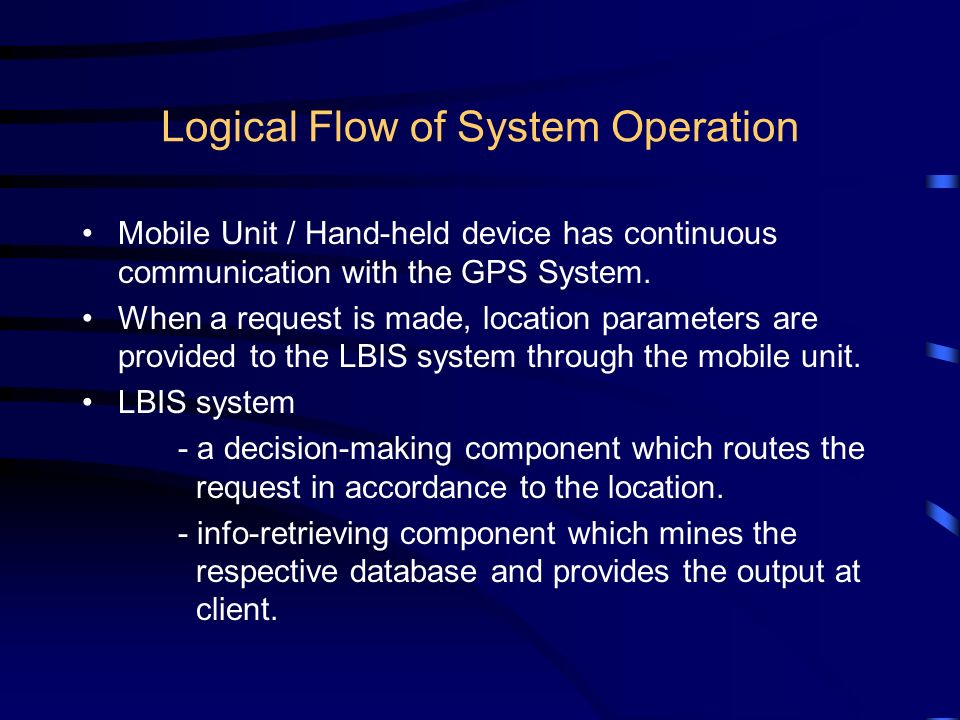 Logical Flow of System Operation

• Mobile Unit / Hand-held device has continuous communication with the GPS System.
• When a request is made, location parameters are provided to the LBIS system through the mobile unit.
• LBIS system
- a decision-making component which routes the request in accordance to the location.
- info-retrieving component which mines the respective database and provides the output at client.